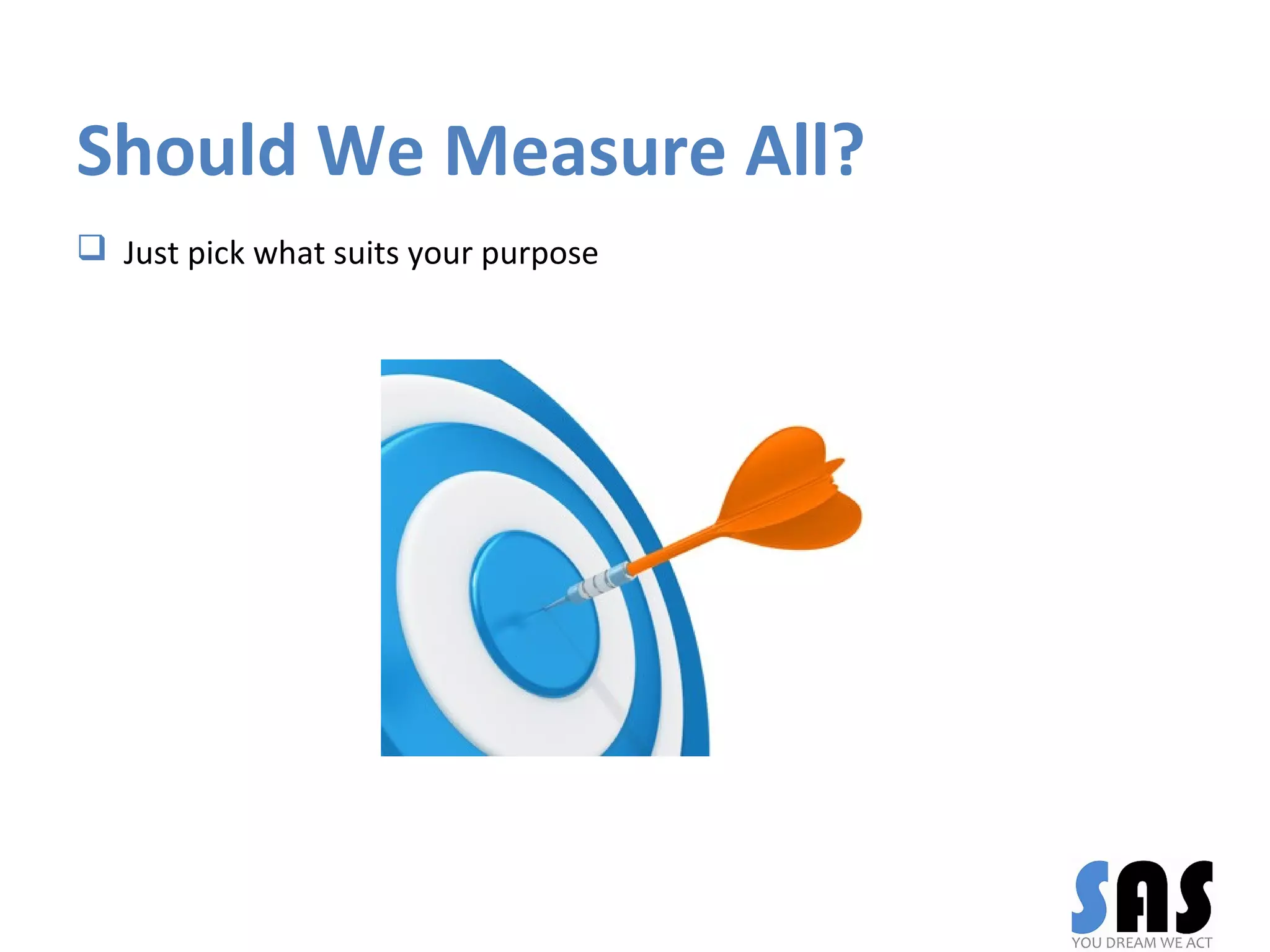 Should We Measure All?

❑ Just pick what suits your purpose

SAS
YOU DREAM WE ACT